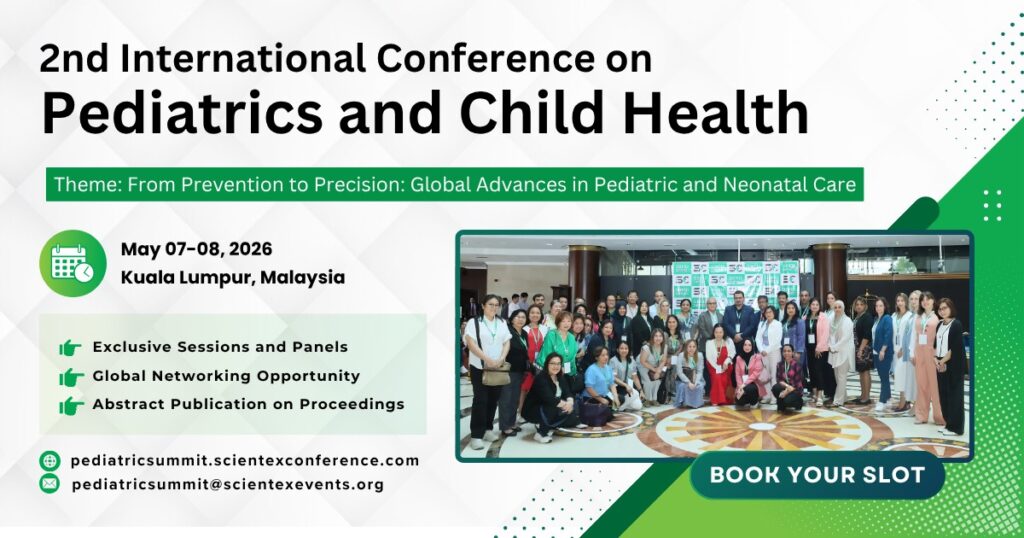 2nd International Conference on
Pediatrics and Child Health

Theme: From Prevention to Precision: Global Advances in Pediatric and Neonatal Care

May 07-08, 2026
Kuala Lumpur, Malaysia

Exclusive Sessions and Panels
Global Networking Opportunity
Abstract Publication on Proceedings

pediatricsummit.scientexconference.com
pediatricsummit@scientexevents.org

BOOK YOUR SLOT